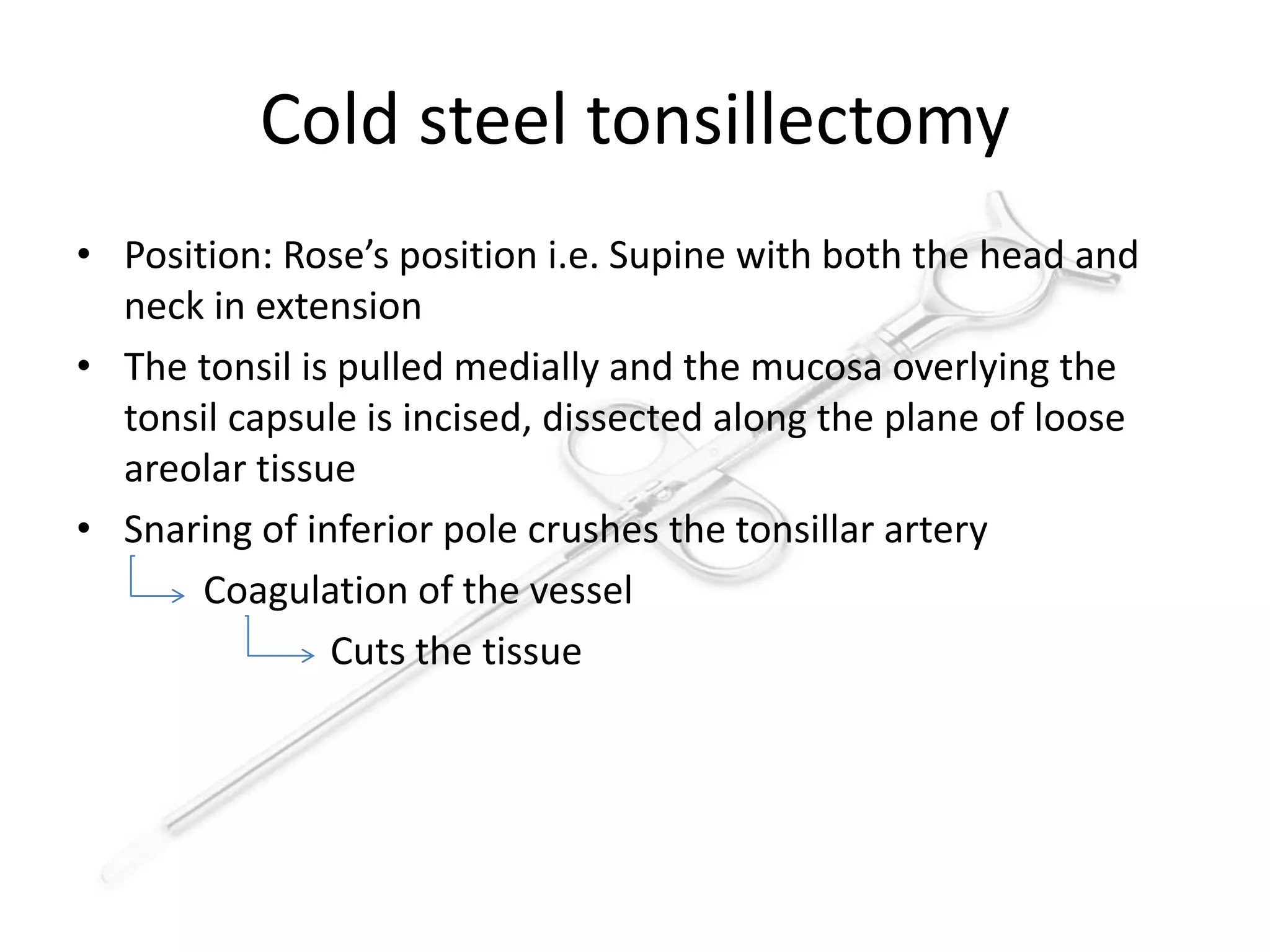 Cold steel tonsillectomy

• Position: Rose’s position i.e. Supine with both the head and neck in extension

• The tonsil is pulled medially and the mucosa overlying the tonsil capsule is incised, dissected along the plane of loose areolar tissue

• Snaring of inferior pole crushes the tonsillar artery

Coagulation of the vessel

Cuts the tissue